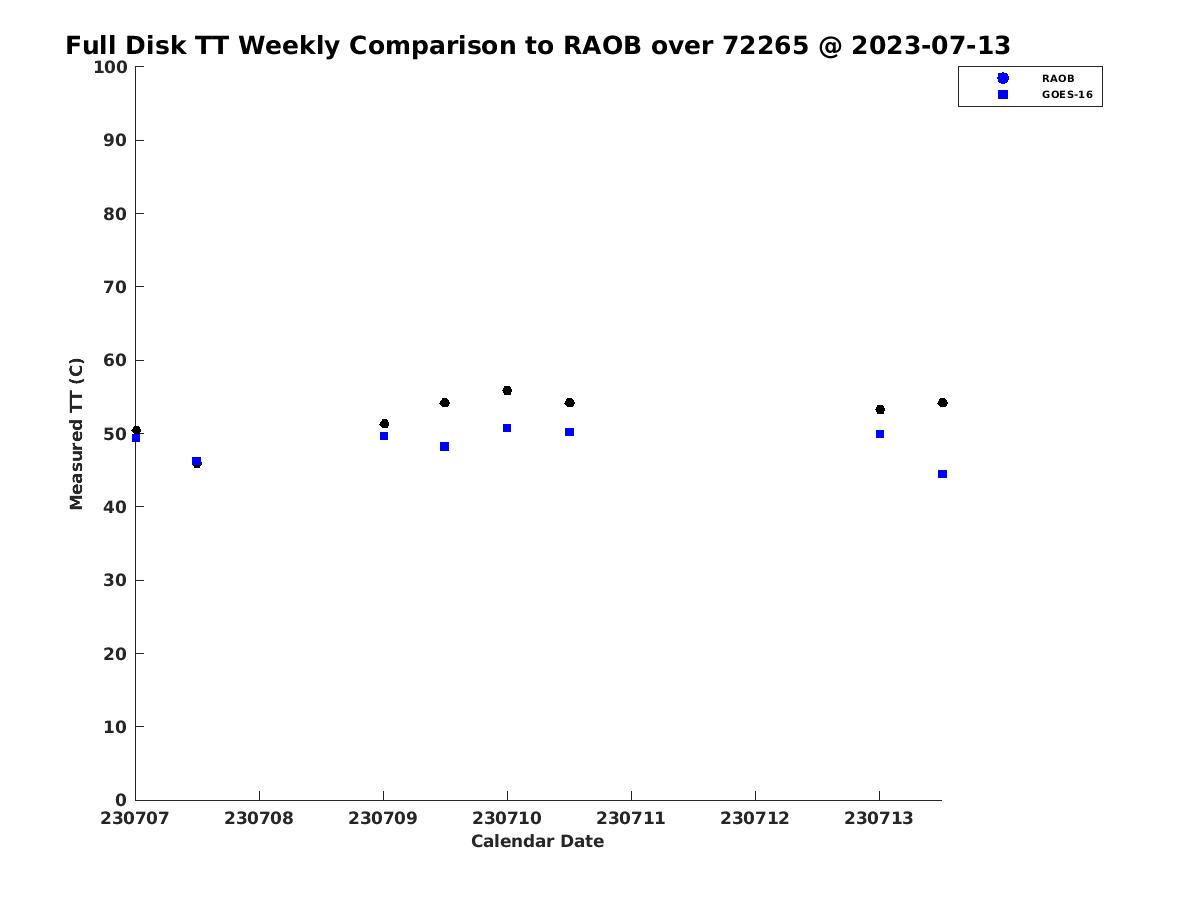 Full Disk TT Weekly Comparison to RAOB over 72265 @ 2023-07-13

RAOB
GOES-16

Measured TT (C)

100
90
80
70
60
50
40
30
20
10
0

230707 230708 230709 230710 230711 230712 230713

Calendar Date